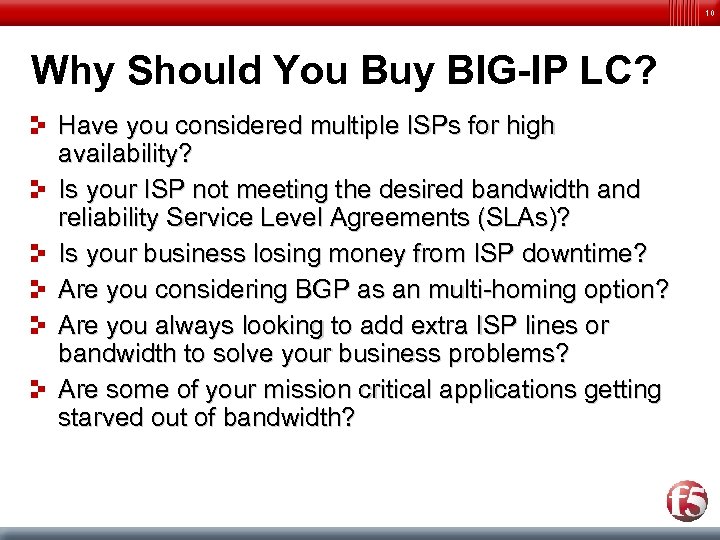 10

Why Should You Buy BIG-IP LC?

Have you considered multiple ISPs for high availability?

Is your ISP not meeting the desired bandwidth and reliability Service Level Agreements (SLAs)?

Is your business losing money from ISP downtime?

Are you considering BGP as an multi-homing option?

Are you always looking to add extra ISP lines or bandwidth to solve your business problems?

Are some of your mission critical applications getting starved out of bandwidth?

f5